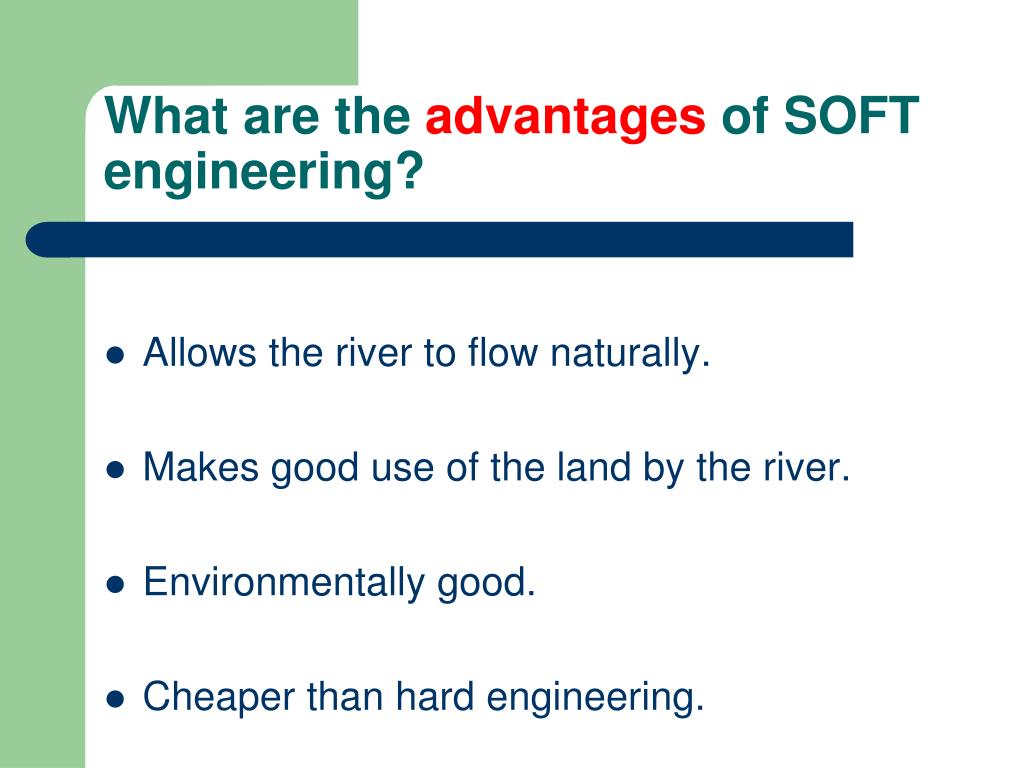 What are the advantages of SOFT engineering?

- Allows the river to flow naturally.
- Makes good use of the land by the river.
- Environmentally good.
- Cheaper than hard engineering.